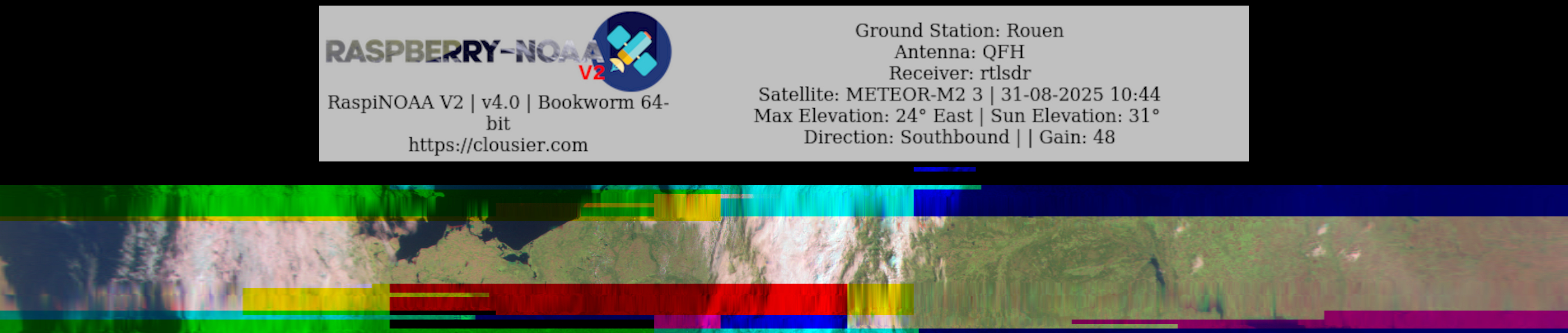 RASPBERRY-NOAA V2

RaspiNOAA V2 | v4.0 | Bookworm 64-bit
https://clousier.com

Ground Station: Rouen
Antenna: QFH
Receiver: rtlsdr
Satellite: METEOR-M2 3 | 31-08-2025 10:44
Max Elevation: 24° East | Sun Elevation: 31°
Direction: Southbound | | Gain: 48